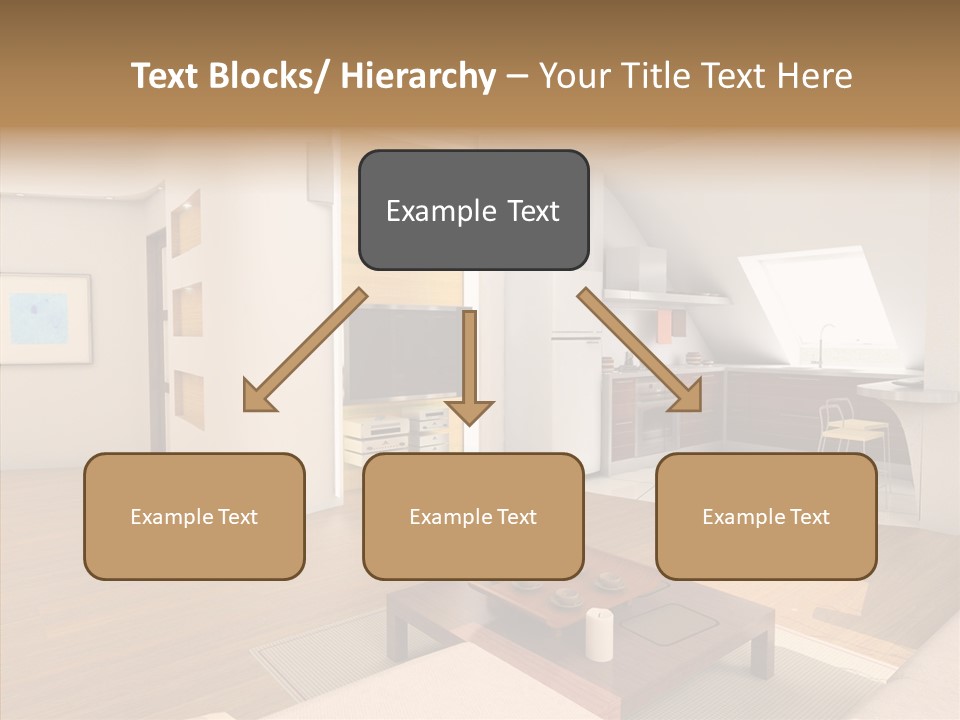 Text Blocks/ Hierarchy – Your Title Text Here

Example Text

Example Text

Example Text

Example Text